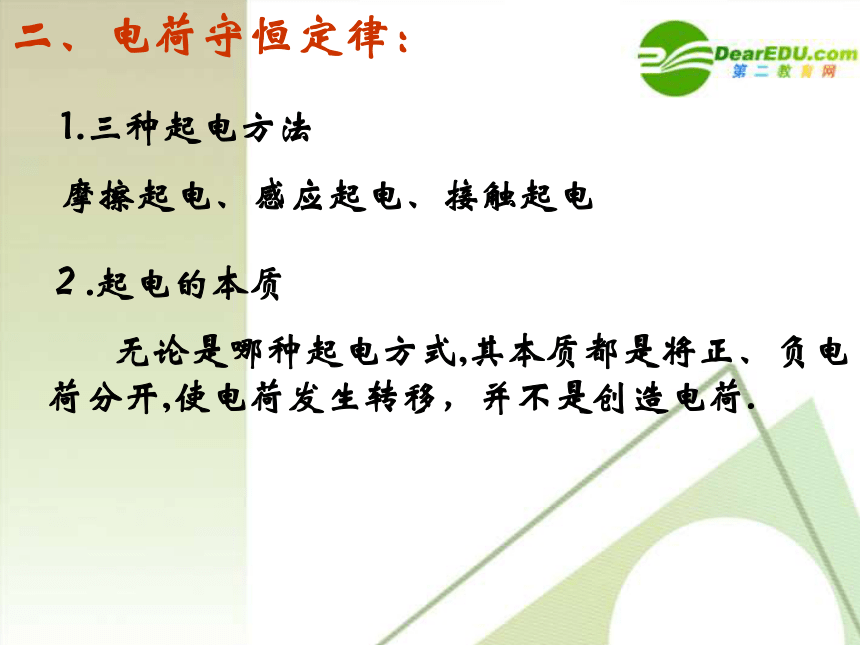 二、电荷守恒定律：

DearEDU.com
第二教育网

1.三种起电方法

摩擦起电、感应起电、接触起电

2.起电的本质

无论是哪种起电方式,其本质都是将正、负电荷分开,使电荷发生转移，并不是创造电荷.